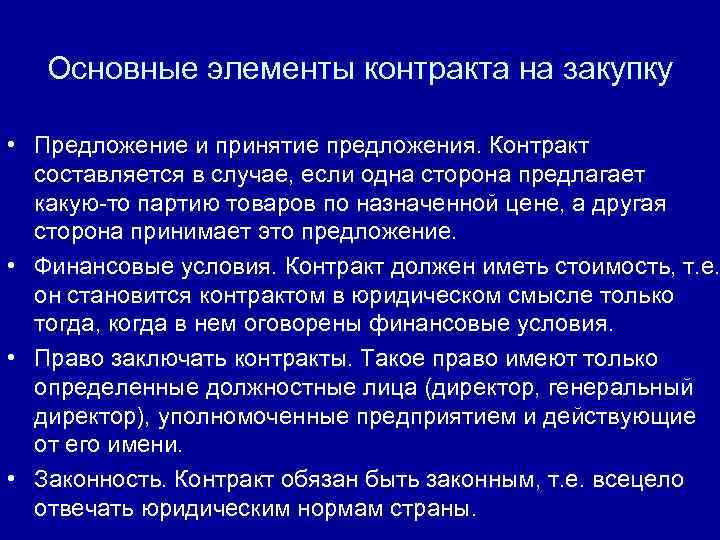 Основные элементы контракта на закупку

• Предложение и принятие предложения. Контракт составляется в случае, если одна сторона предлагает какую-то партию товаров по назначенной цене, а другая сторона принимает это предложение.

• Финансовые условия. Контракт должен иметь стоимость, т.е. он становится контрактом в юридическом смысле только тогда, когда в нем оговорены финансовые условия.

• Право заключать контракты. Такое право имеют только определенные должностные лица (директор, генеральный директор), уполномоченные предприятием и действующие от его имени.

• Законность. Контракт обязан быть законным, т.е. всецело отвечать юридическим нормам страны.